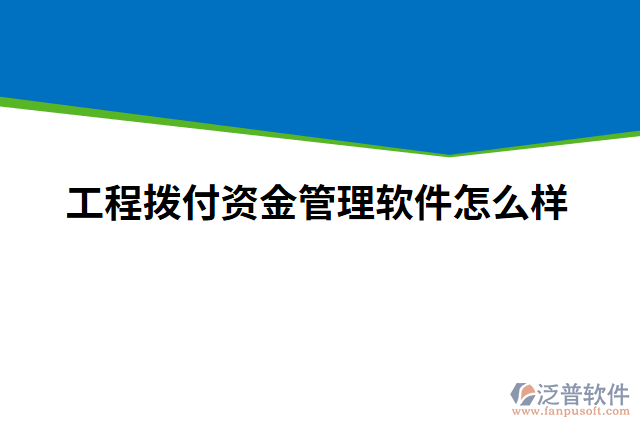 工程拨付资金管理软件怎么样

泛普软件
www.fanpusoft.com